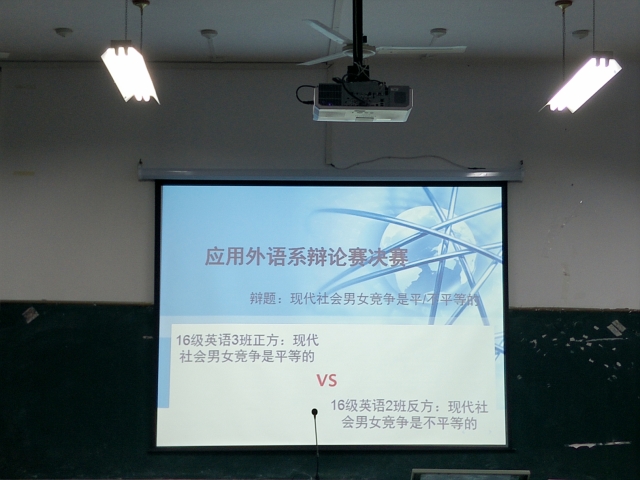 应用外语系辩论赛决赛

辩题：现代社会男女竞争是平/不平等的

16级英语3班正方：现代社会男女竞争是平等的

VS

16级英语2班反方：现代社会男女竞争是不平等的